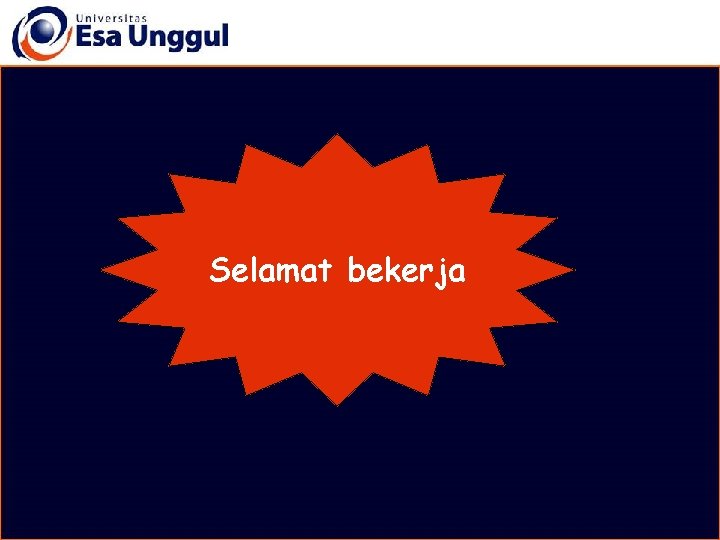 Universitas
Esa Unggul

Selamat bekerja